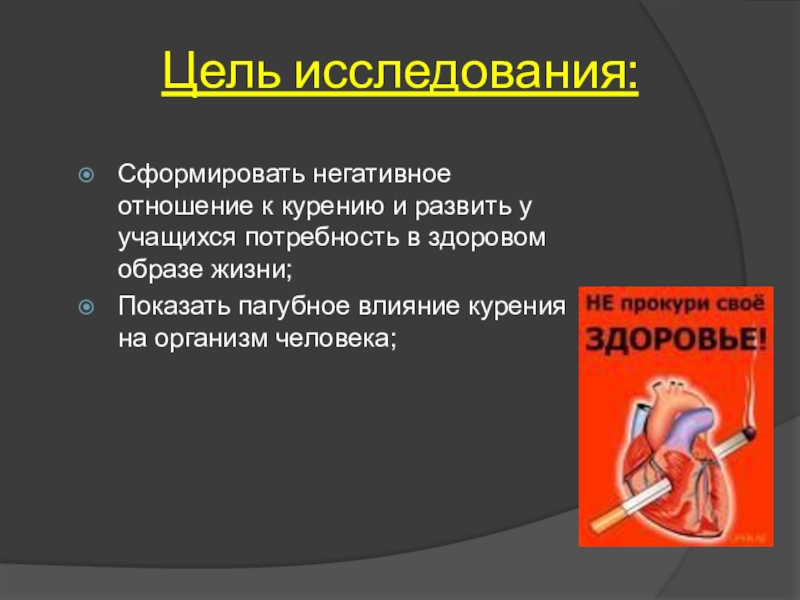 Цель исследования:

Сформировать негативное отношение к курению и развить у учащихся потребность в здоровом образе жизни;

Показать пагубное влияние курения на организм человека;

НЕ прокури своё ЗДОРОВЬЕ!